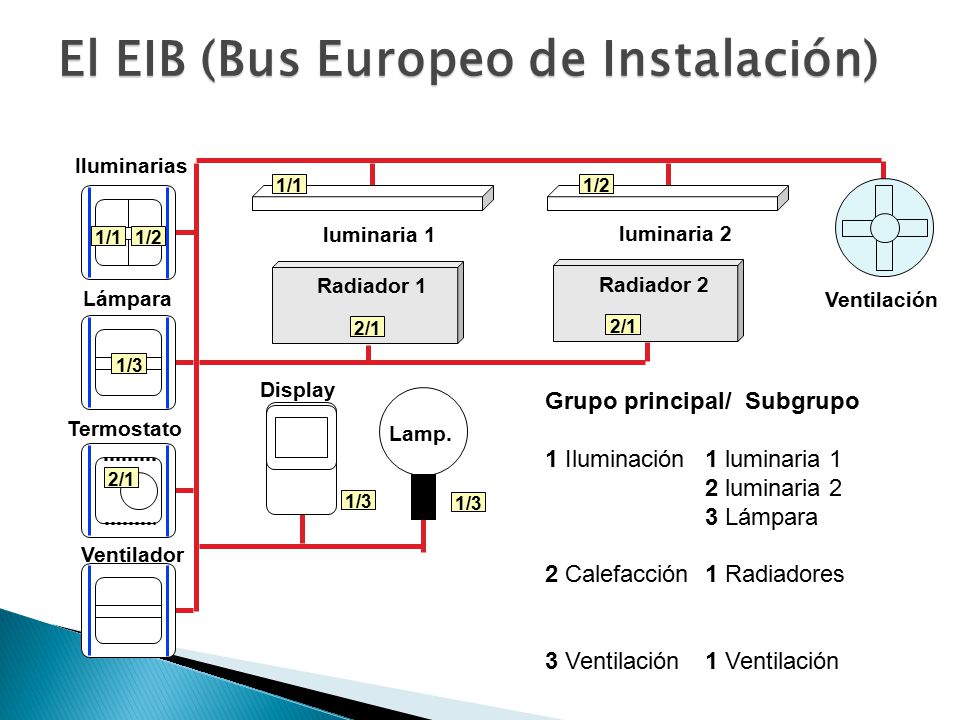 El EIB (Bus Europeo de Instalación)

Iluminarias
1/1 1/2
Lámpara
1/3
Termostato
2/1
Ventilador

1/1
luminaria 1
1/2
luminaria 2
Ventilación
Radiador 1
2/1
Radiador 2
2/1

Display
1/3
Lamp.
1/3

Grupo principal/ Subgrupo

1 Iluminación 1 luminaria 1
2 luminaria 2
3 Lámpara

2 Calefacción 1 Radiadores

3 Ventilación 1 Ventilación